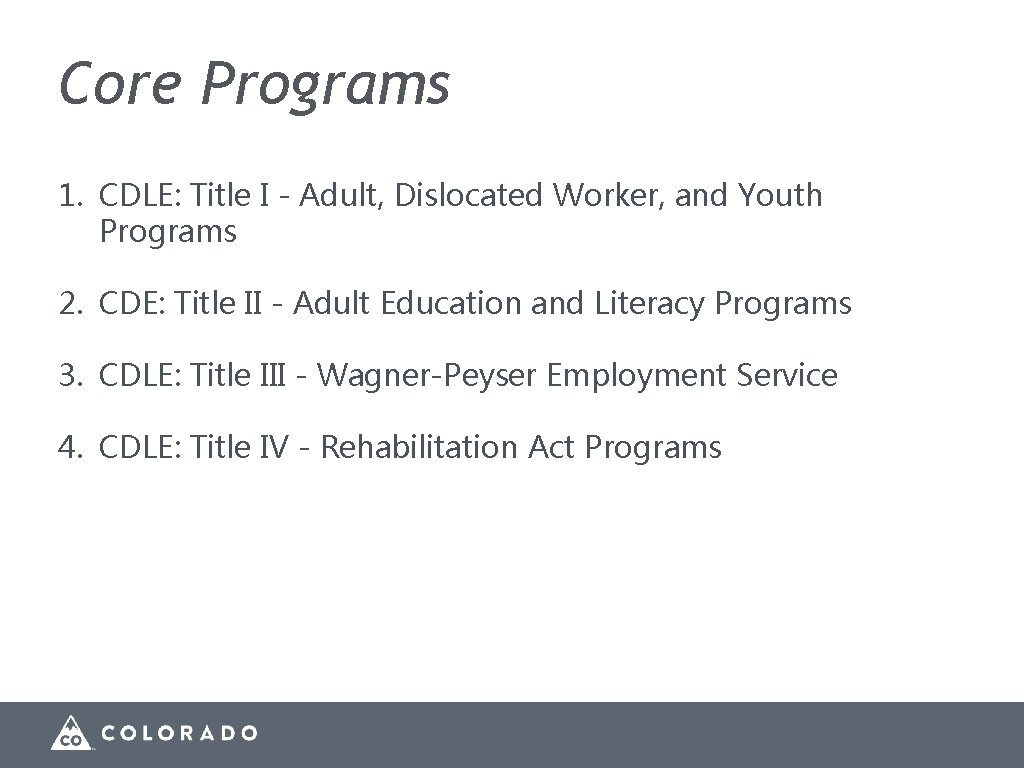 Core Programs

1. CDLE: Title I - Adult, Dislocated Worker, and Youth Programs

2. CDE: Title II - Adult Education and Literacy Programs

3. CDLE: Title III - Wagner-Peyser Employment Service

4. CDLE: Title IV - Rehabilitation Act Programs

CO COLORADO